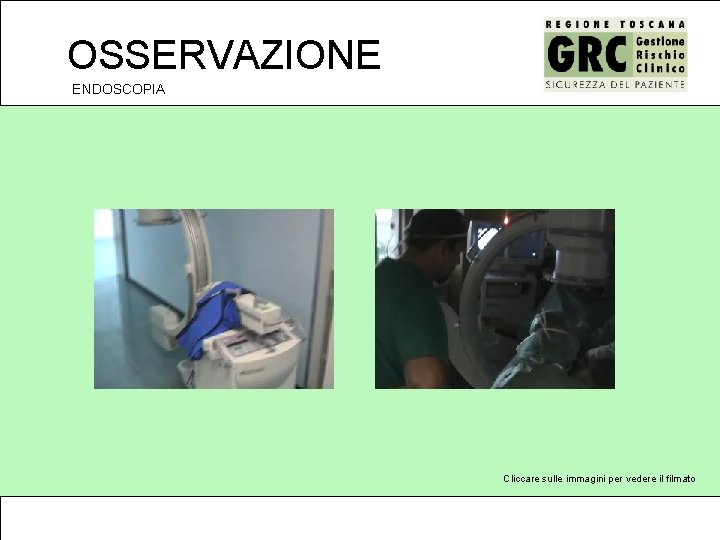 OSSERVAZIONE

ENDOSCOPIA

REGIONE TOSCANA
GRC Gestione Rischio Clinico
SICUREZZA DEL PAZIENTE

Cliccare sulle immagini per vedere il filmato